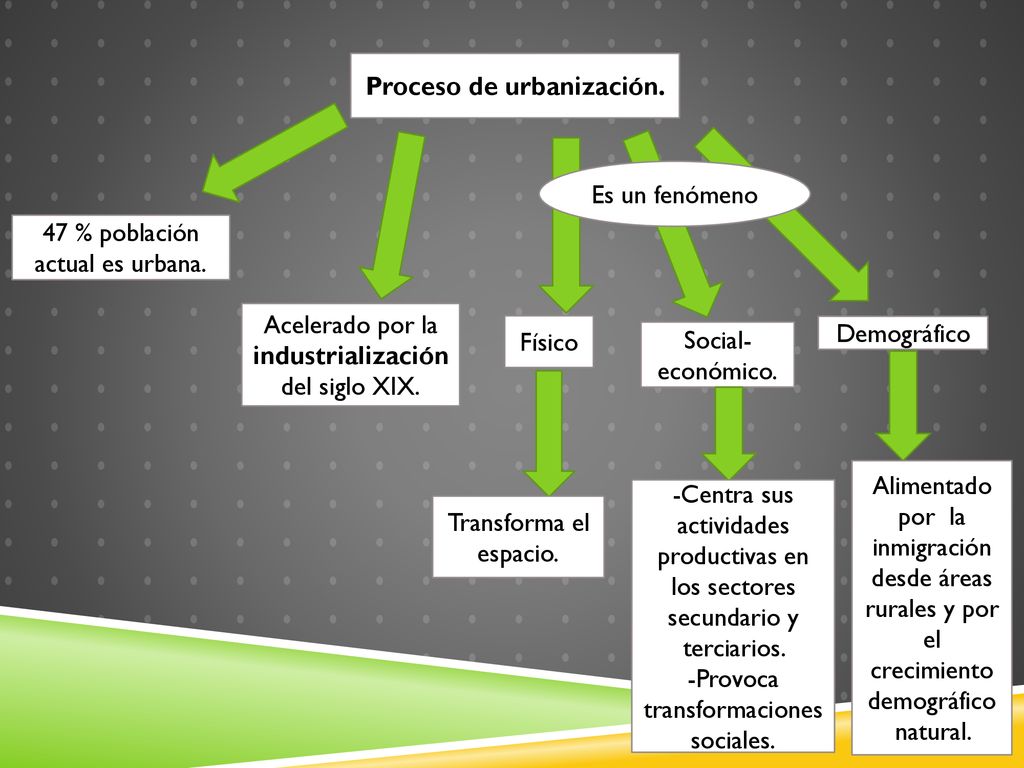 Proceso de urbanización.

Es un fenómeno

47 % población actual es urbana.

Acelerado por la industrialización del siglo XIX.

Físico

Social-económico.

Demográfico

Transforma el espacio.

-Centra sus actividades productivas en los sectores secundario y terciarios.
-Provoca transformaciones sociales.

Alimentado por la inmigración desde áreas rurales y por el crecimiento demográfico natural.